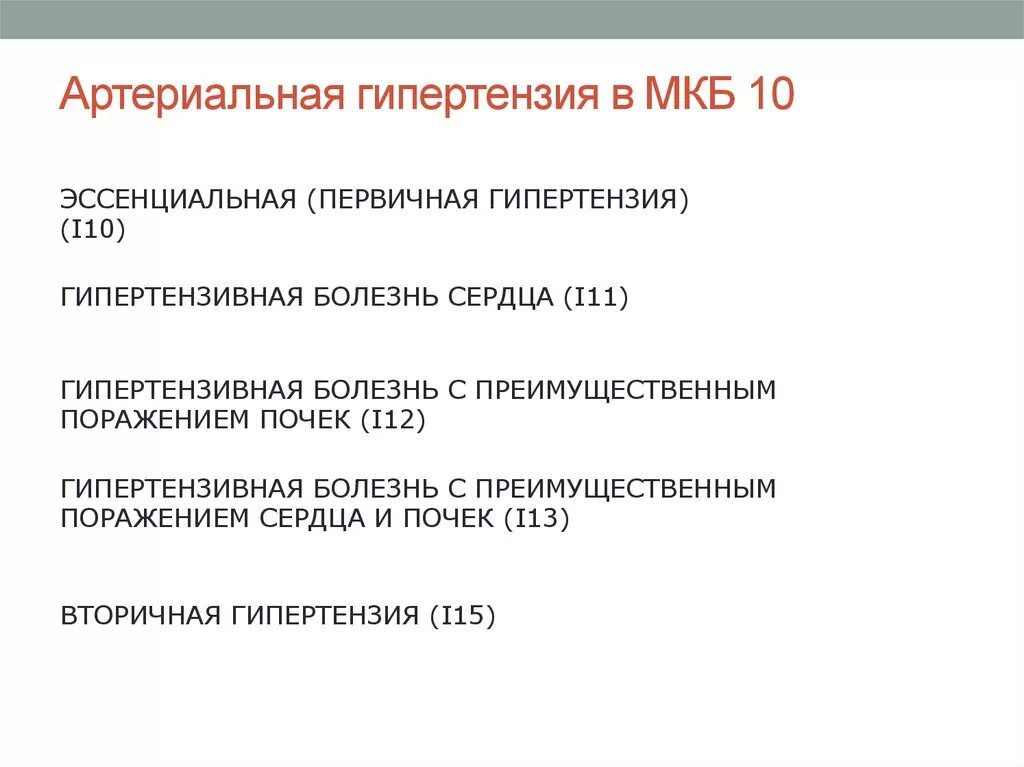 Артериальная гипертензия в МКБ 10

ЭССЕНЦИАЛЬНАЯ (ПЕРВИЧНАЯ ГИПЕРТЕНЗИЯ) (I10)

ГИПЕРТЕНЗИВНАЯ БОЛЕЗНЬ СЕРДЦА (I11)

ГИПЕРТЕНЗИВНАЯ БОЛЕЗНЬ С ПРЕИМУЩЕСТВЕННЫМ ПОРАЖЕНИЕМ ПОЧЕК (I12)

ГИПЕРТЕНЗИВНАЯ БОЛЕЗНЬ С ПРЕИМУЩЕСТВЕННЫМ ПОРАЖЕНИЕМ СЕРДЦА И ПОЧЕК (I13)

ВТОРИЧНАЯ ГИПЕРТЕНЗИЯ (I15)